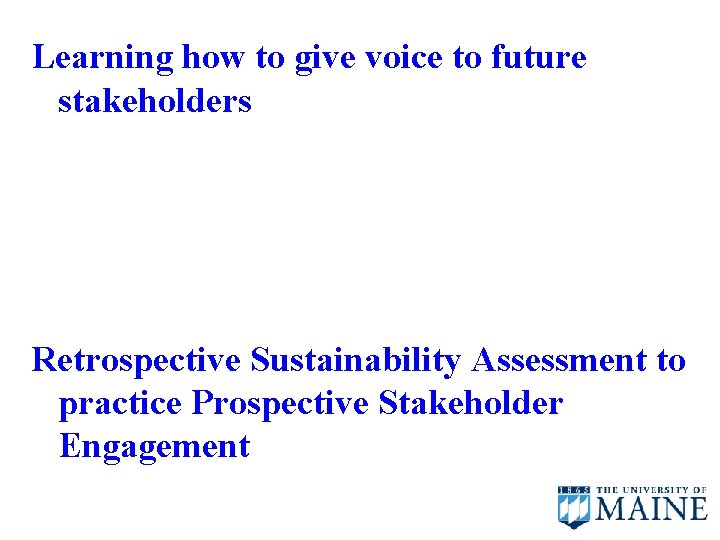 Learning how to give voice to future stakeholders

Retrospective Sustainability Assessment to practice Prospective Stakeholder Engagement

1865 THE UNIVERSITY OF MAINE